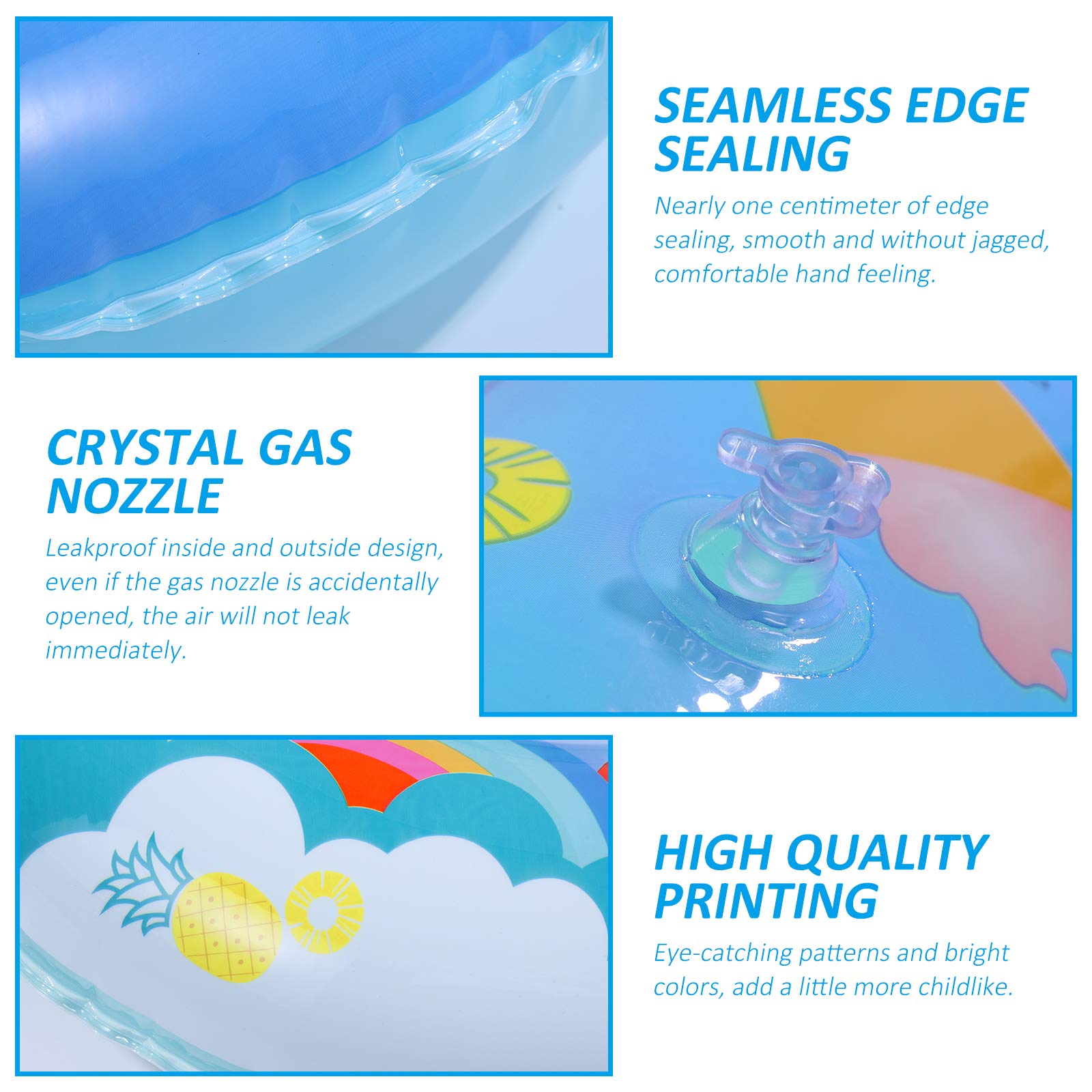 SEAMLESS EDGE SEALING

Nearly one centimeter of edge sealing, smooth and without jagged, comfortable hand feeling.

CRYSTAL GAS NOZZLE

Leakproof inside and outside design, even if the gas nozzle is accidentally opened, the air will not leak immediately.

HIGH QUALITY PRINTING

Eye-catching patterns and bright colors, add a little more childlike.